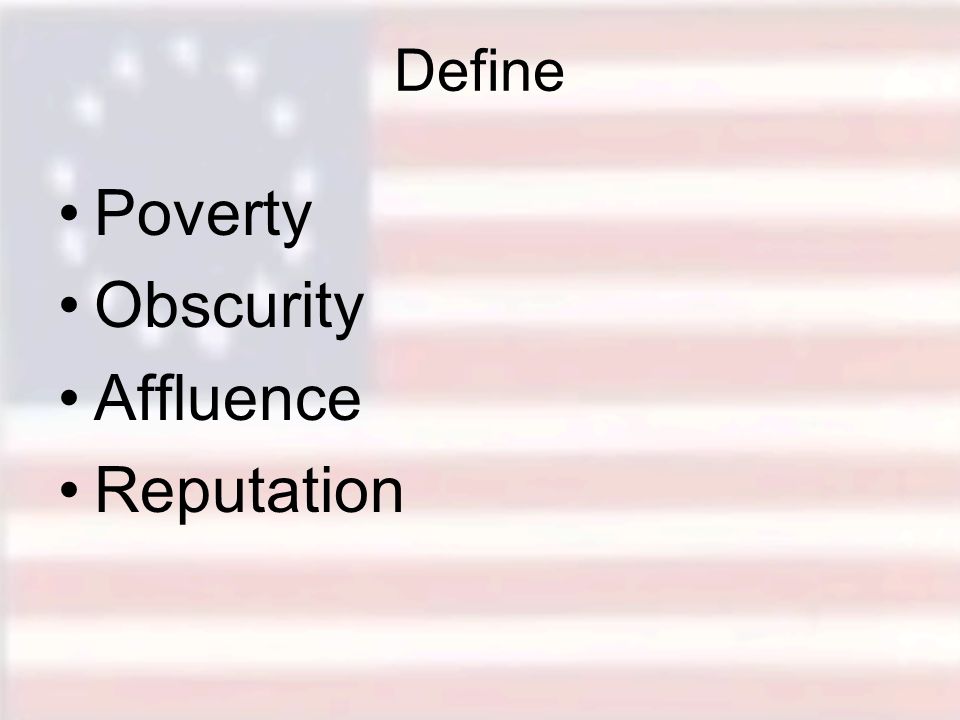 Define

• Poverty
• Obscurity
• Affluence
• Reputation